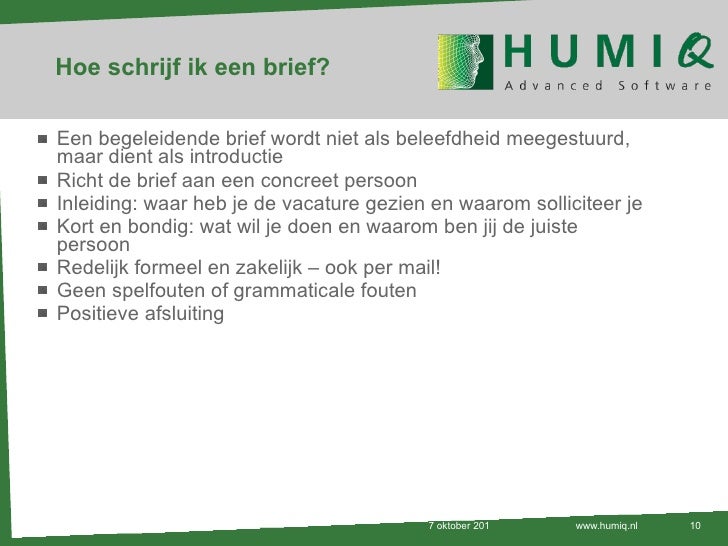 Hoe schrijf ik een brief?

HUMIQ
Advanced Software

- Een begeleidende brief wordt niet als beleefdheid meegestuurd, maar dient als introductie
- Richt de brief aan een concreet persoon
- Inleiding: waar heb je de vacature gezien en waarom solliciteer je
- Kort en bondig: wat wil je doen en waarom ben jij de juiste persoon
- Redelijk formeel en zakelijk – ook per mail!
- Geen spelfouten of grammaticale fouten
- Positieve afsluiting

7 oktober 201

www.humiq.nl

10